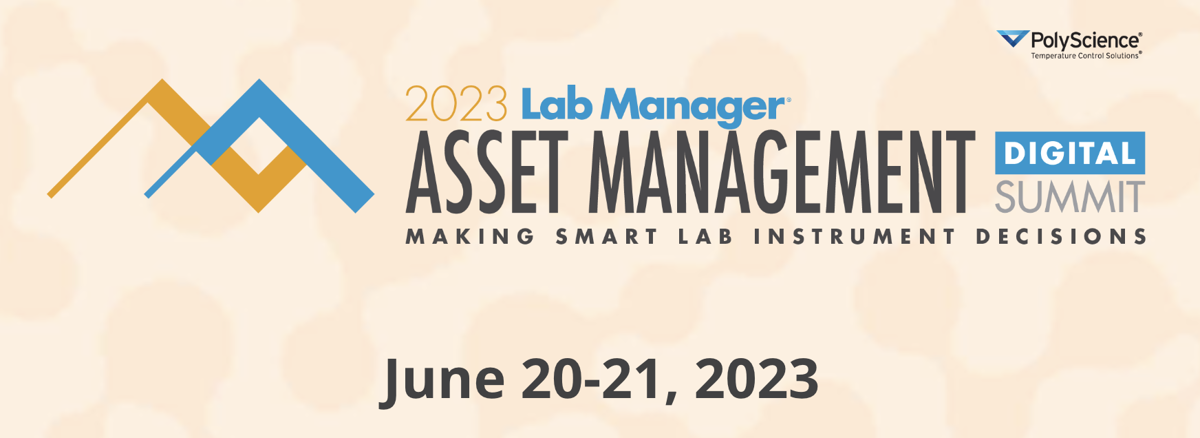 PolyScience®
Temperature Control Solutions®

2023 Lab Manager®
ASSET MANAGEMENT DIGITAL SUMMIT
MAKING SMART LAB INSTRUMENT DECISIONS

June 20-21, 2023